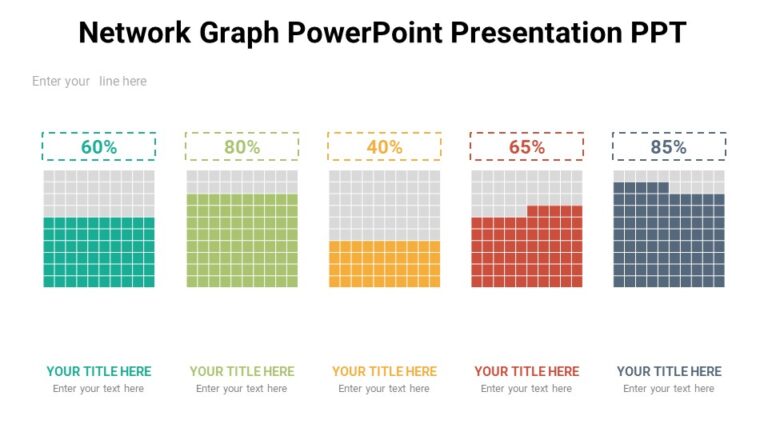 Network Graph PowerPoint Presentation PPT

Enter your line here

60%

80%

40%

65%

85%

YOUR TITLE HERE
Enter your text here

YOUR TITLE HERE
Enter your text here

YOUR TITLE HERE
Enter your text here

YOUR TITLE HERE
Enter your text here

YOUR TITLE HERE
Enter your text here